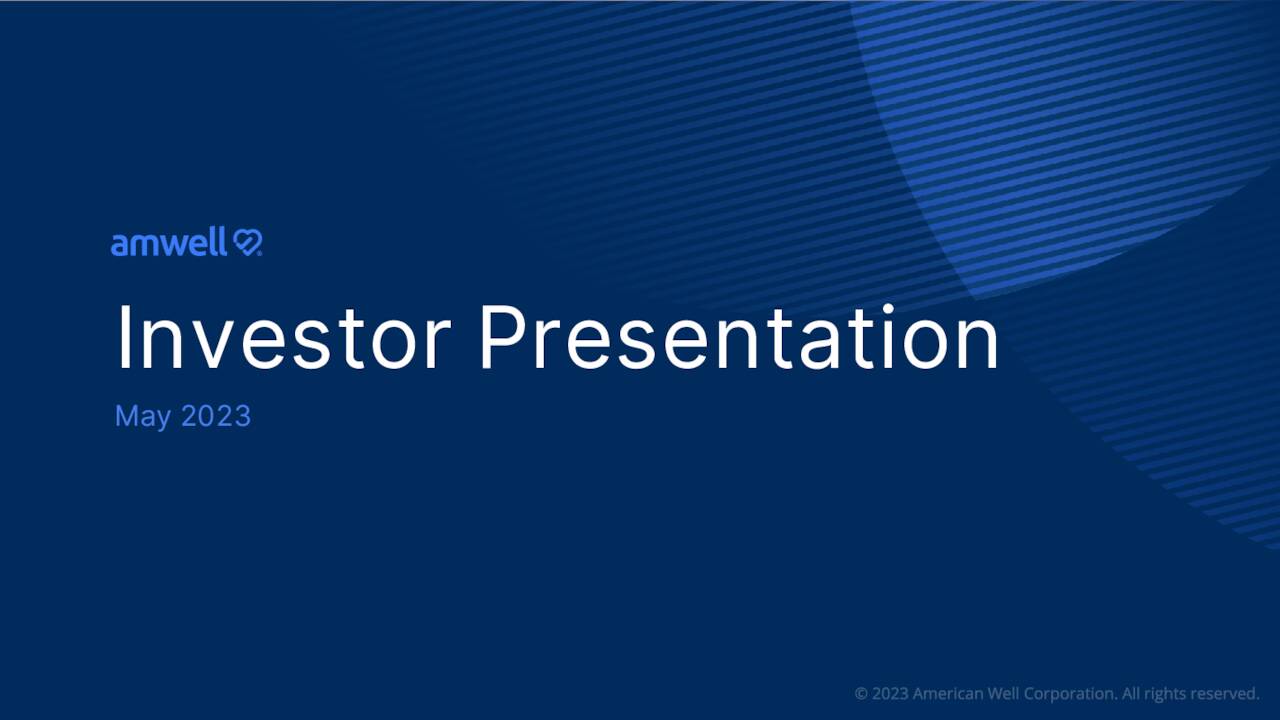 amwell

Investor Presentation

May 2023

© 2023 American Well Corporation. All rights reserved.